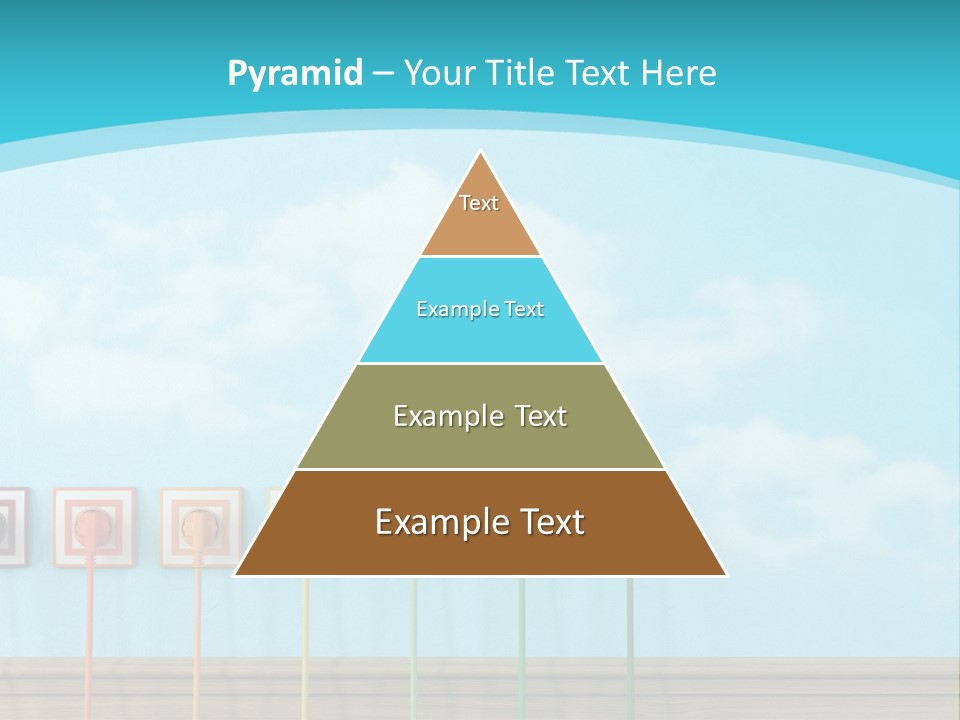 Pyramid – Your Title Text Here

Text

Example Text

Example Text

Example Text